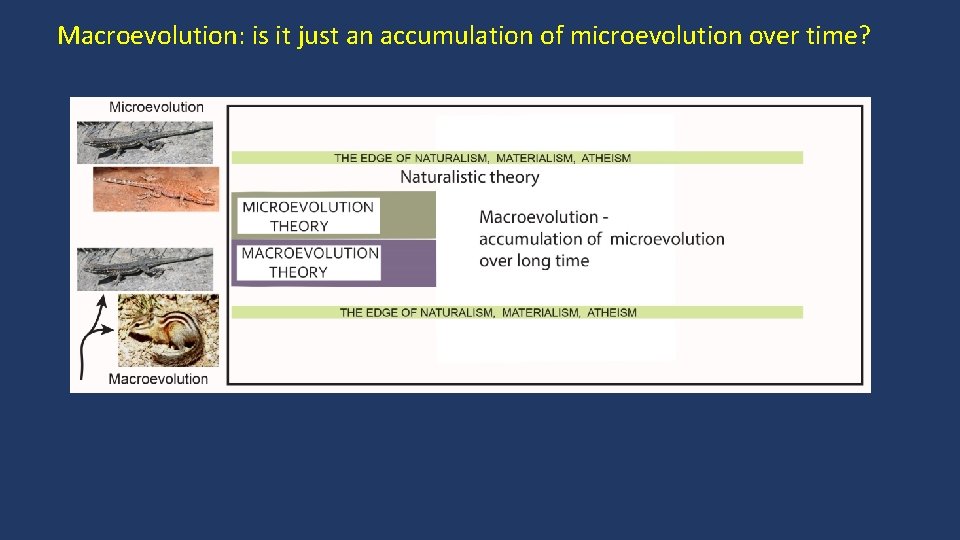 Macroevolution: is it just an accumulation of microevolution over time?

Microevolution

THE EDGE OF NATURALISM, MATERIALISM, ATHEISM

Naturalistic theory

MICROEVOLUTION THEORY

MACROEVOLUTION THEORY

Macroevolution - accumulation of microevolution over long time

THE EDGE OF NATURALISM, MATERIALISM, ATHEISM

Macroevolution